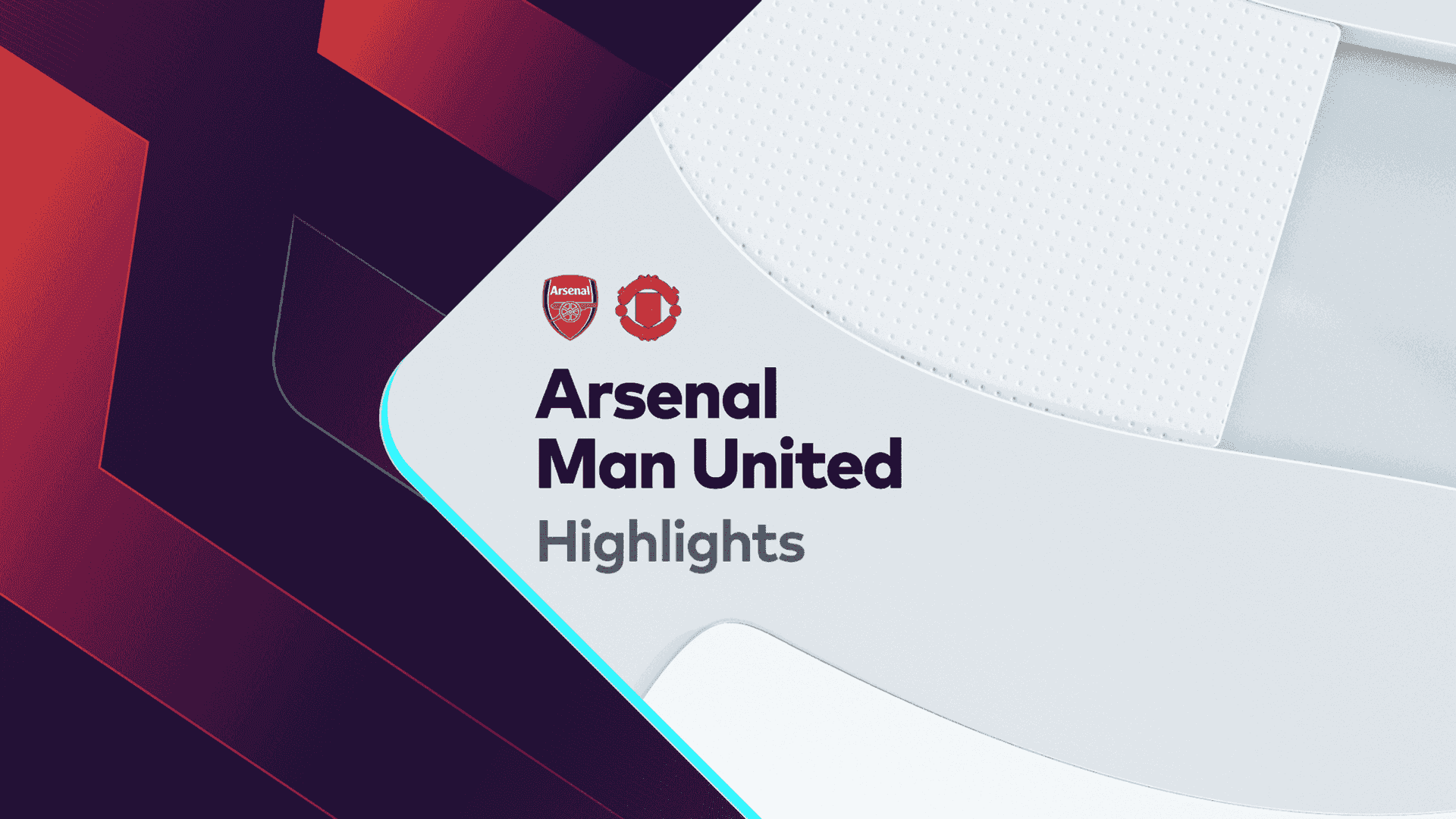 Arsenal

Arsenal
Man United
Highlights